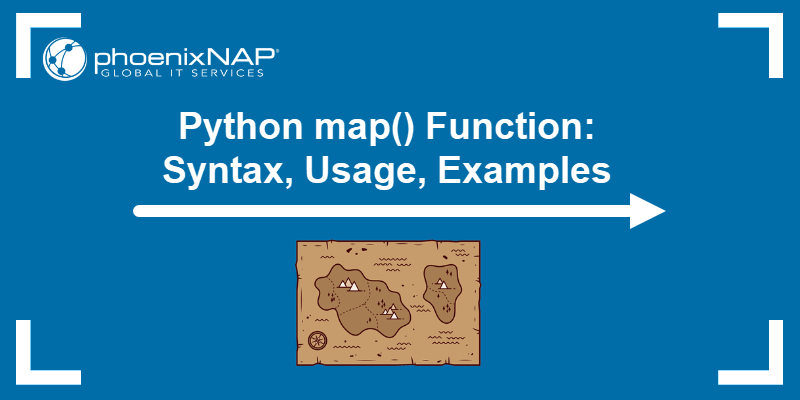 phoenixNAP®
GLOBAL IT SERVICES

Python map() Function:
Syntax, Usage, Examples